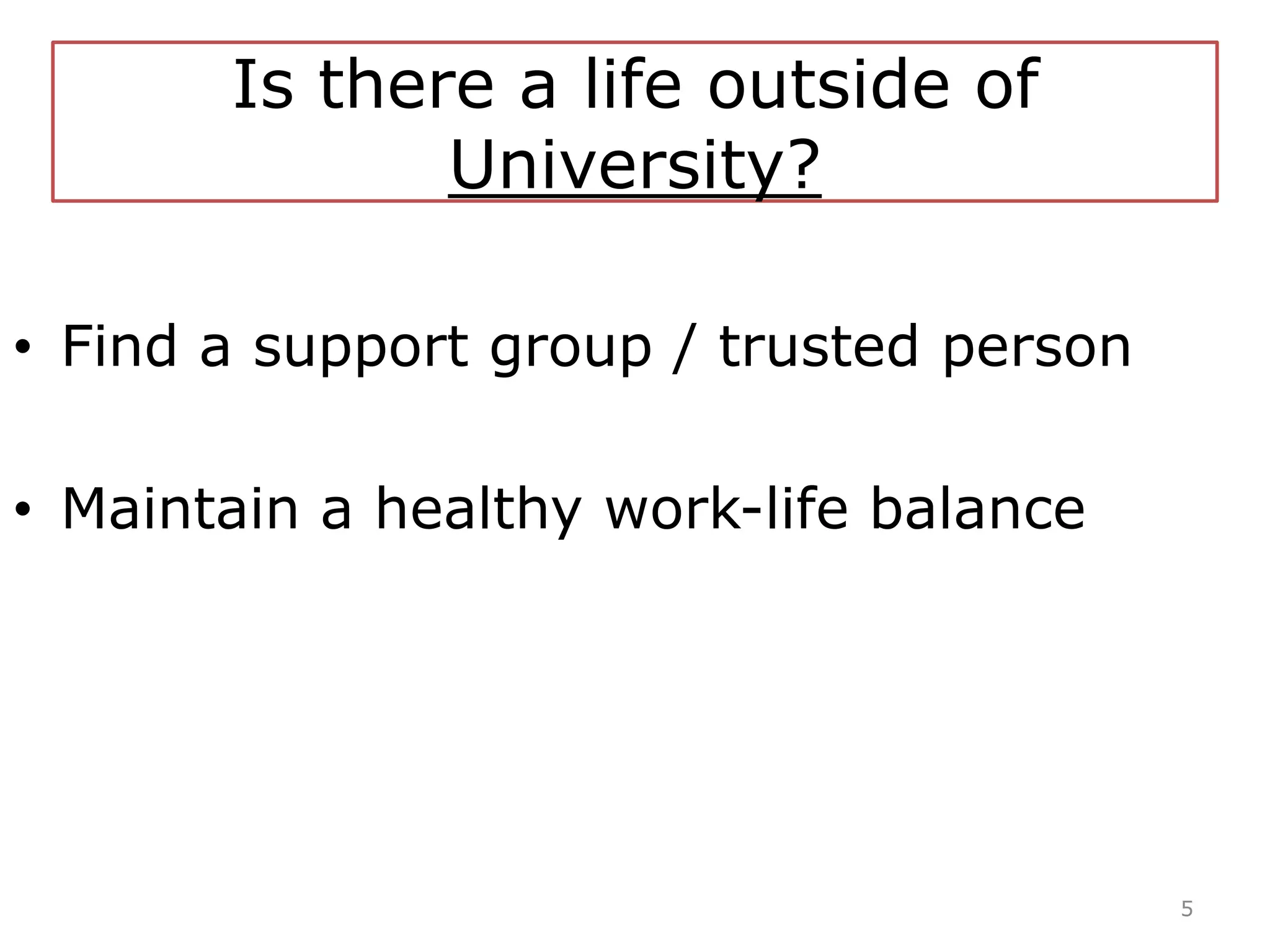 Is there a life outside of University?

• Find a support group / trusted person

• Maintain a healthy work-life balance

5